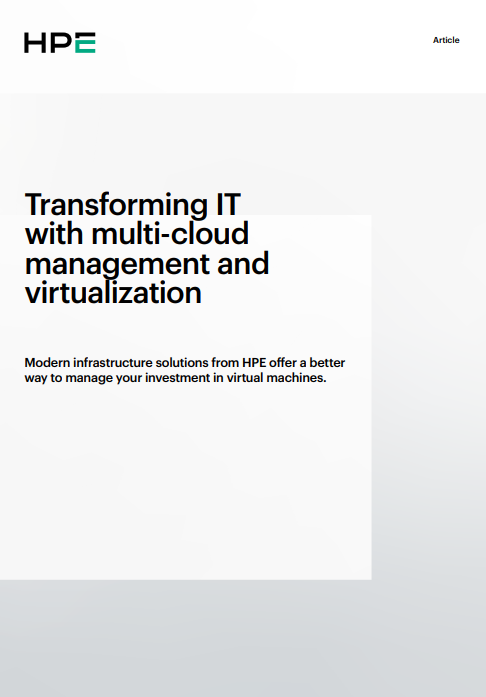 HPE

Article

Transforming IT with multi-cloud management and virtualization

Modern infrastructure solutions from HPE offer a better way to manage your investment in virtual machines.